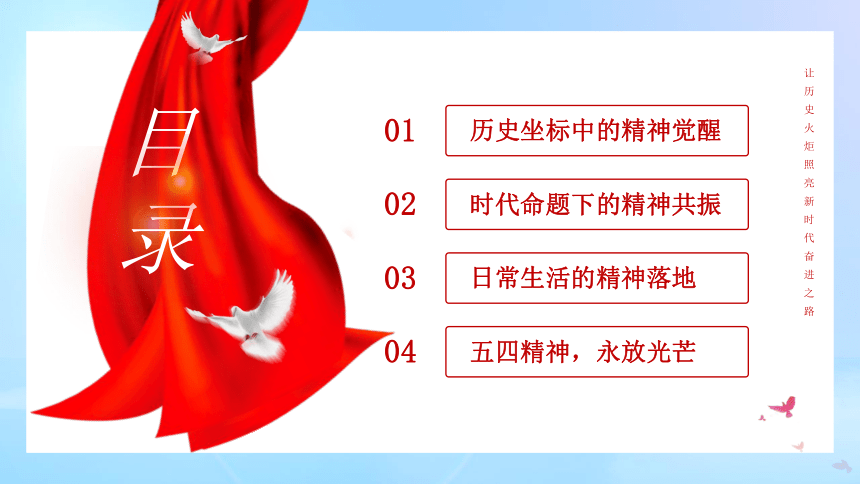 目录

01 历史坐标中的精神觉醒

02 时代命题下的精神共振

03 日常生活的精神落地

04 五四精神，永放光芒

让历史火炬照亮新时代奋进之路